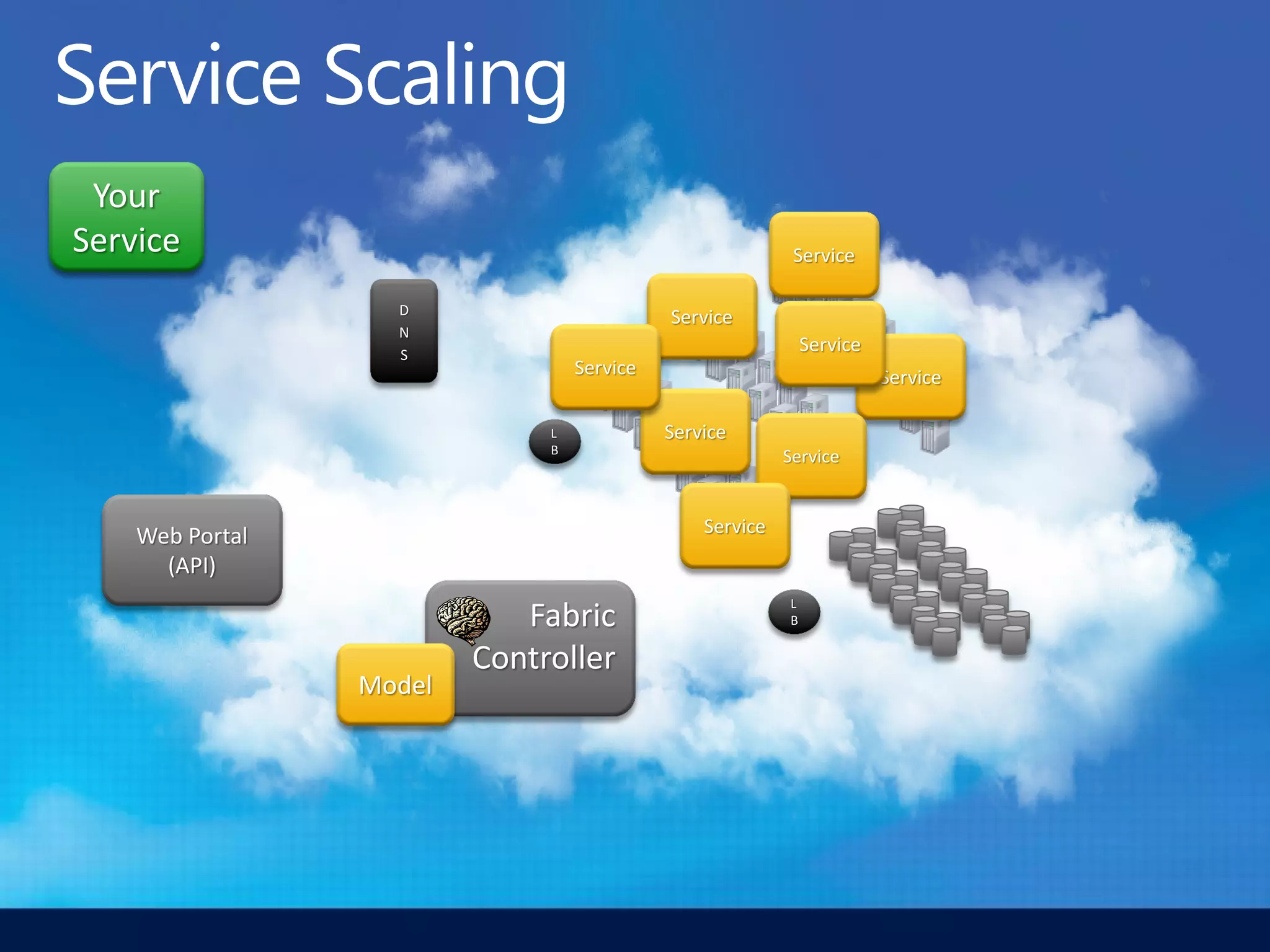 Service Scaling

Your Service

D
N
S

Service

Service

Service

Service

Service

Service

Service

Service

L
B

Web Portal (API)

Fabric Controller

Model

L
B